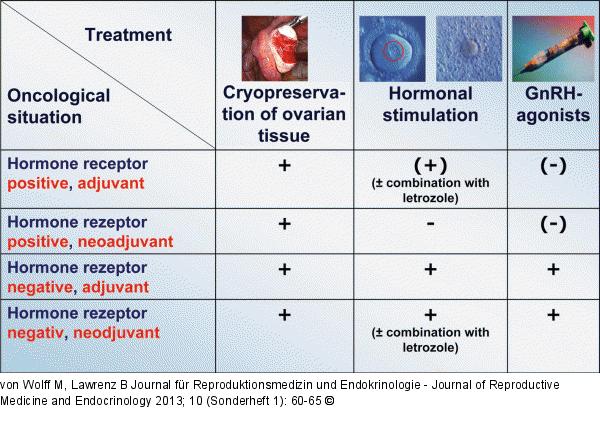 | Treatment / Oncological situation | Cryopreservation of ovarian tissue | Hormonal stimulation | GnRH-agonists |
|---|---|---|---|
| Hormone receptor positive, adjuvant | + | (+) (± combination with letrozole) | (-) |
| Hormone rezeptor positive, neoadjuvant | + | - | (-) |
| Hormone rezeptor negative, adjuvant | + | + | + |
| Hormone rezeptor negativ, neodjuvant | + | + (± combination with letrozole) | + |

von Wolff M, Lawrenz B Journal für Reproduktionsmedizin und Endokrinologie - Journal of Reproductive Medicine and Endocrinology 2013; 10 (Sonderheft 1): 60-65 ©